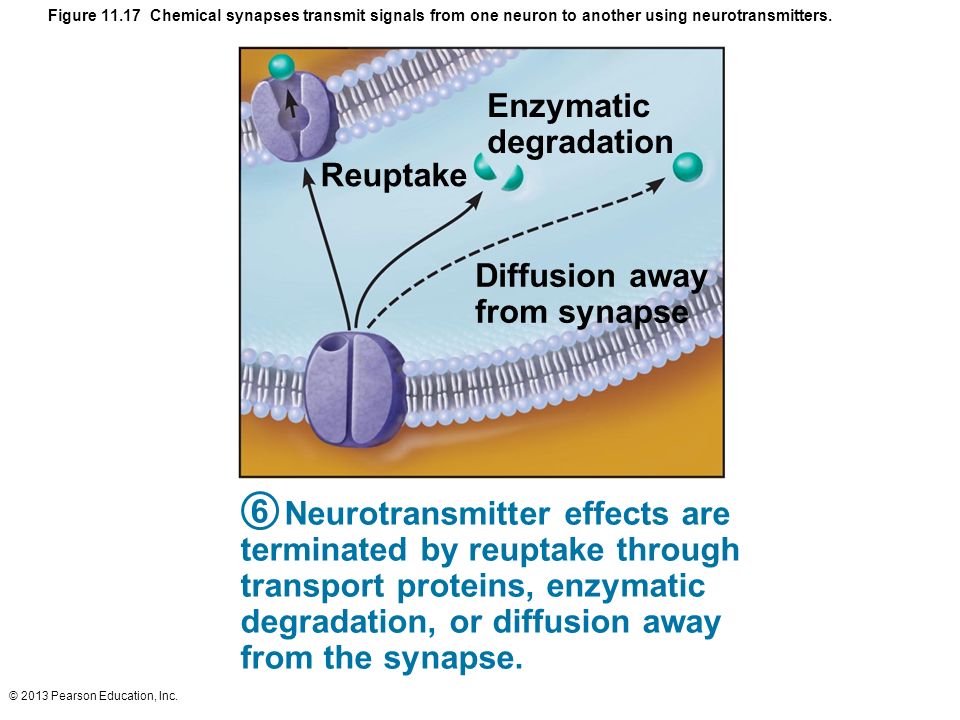 Figure 11.17 Chemical synapses transmit signals from one neuron to another using neurotransmitters.

Enzymatic degradation

Reuptake

Diffusion away from synapse

⑥ Neurotransmitter effects are terminated by reuptake through transport proteins, enzymatic degradation, or diffusion away from the synapse.

© 2013 Pearson Education, Inc.